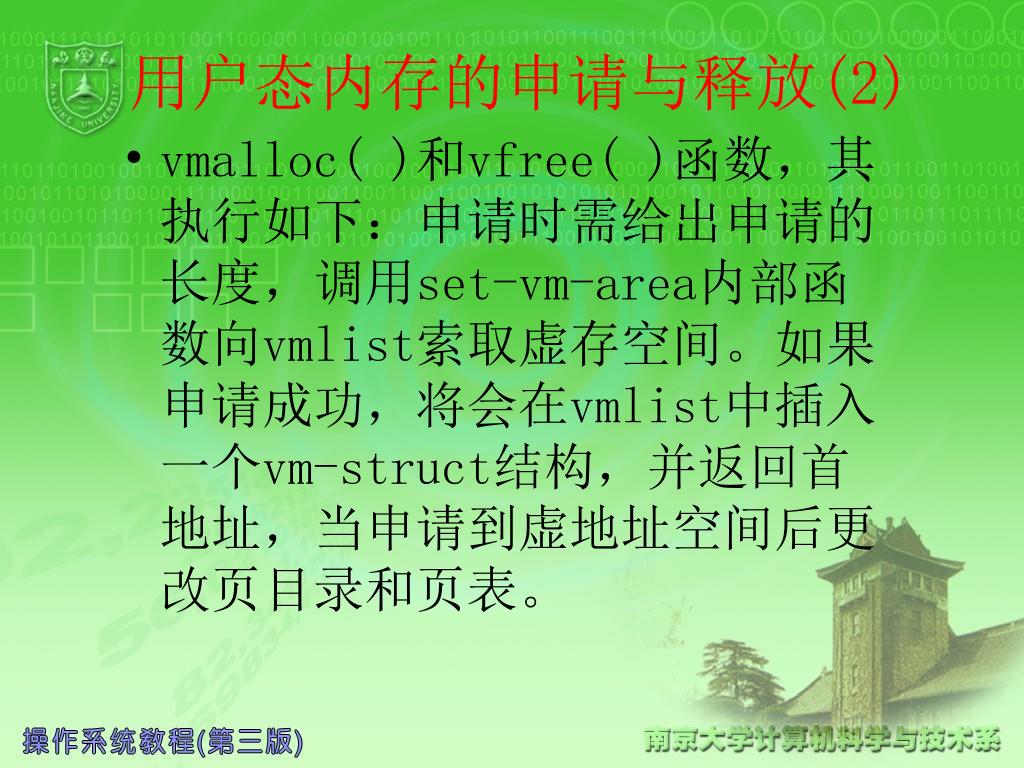 用户态内存的申请与释放(2)

• vmalloc( )和vfree( )函数，其执行如下：申请时需给出申请的长度，调用set-vm-area内部函数向vmlist索取虚存空间。如果申请成功，将会在vmlist中插入一个vm-struct结构，并返回首地址，当申请到虚地址空间后更改页目录和页表。

操作系统教程(第三版)

南京大学计算机科学与技术系